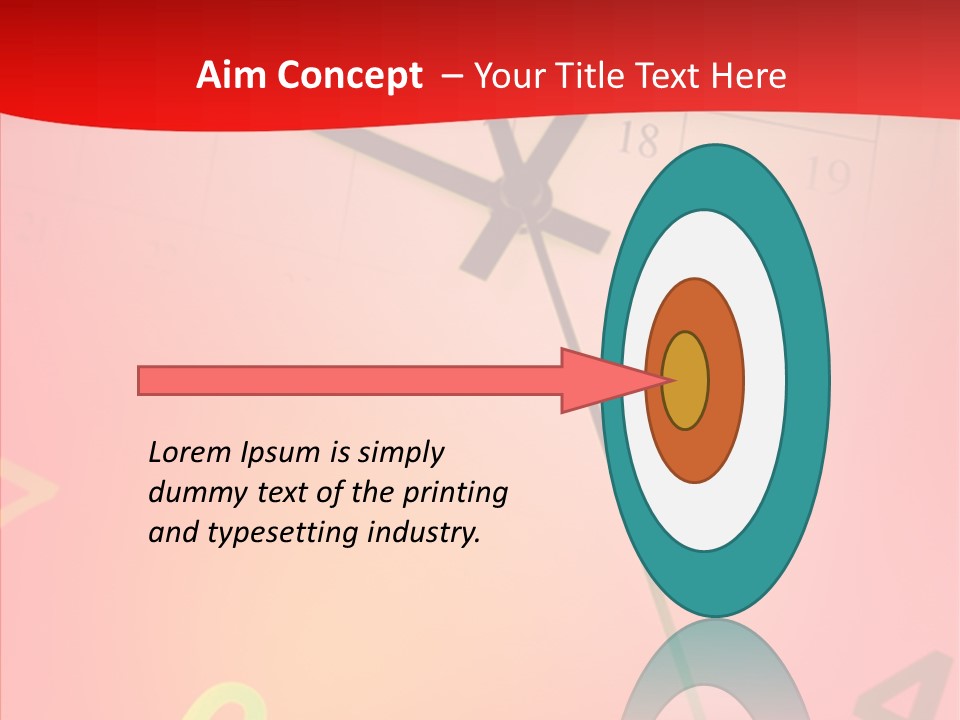 Aim Concept – Your Title Text Here

18

19

Lorem Ipsum is simply dummy text of the printing and typesetting industry.